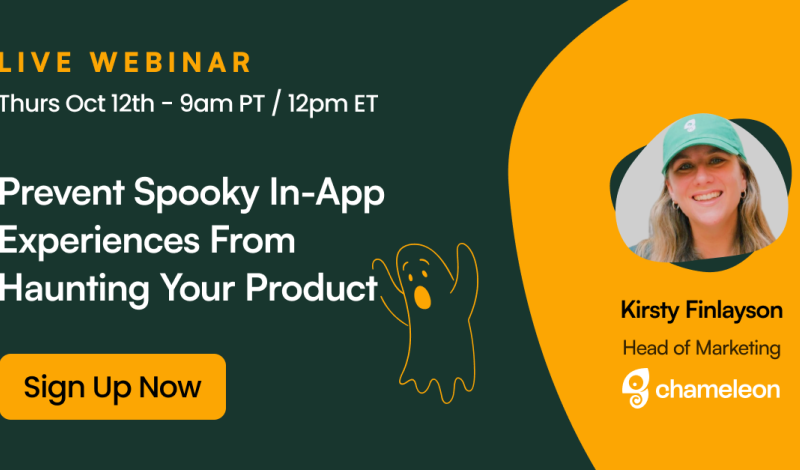 LIVE WEBINAR
Thurs Oct 12th - 9am PT / 12pm ET

Prevent Spooky In-App Experiences From Haunting Your Product

Sign Up Now

Kirsty Finlayson
Head of Marketing
chameleon